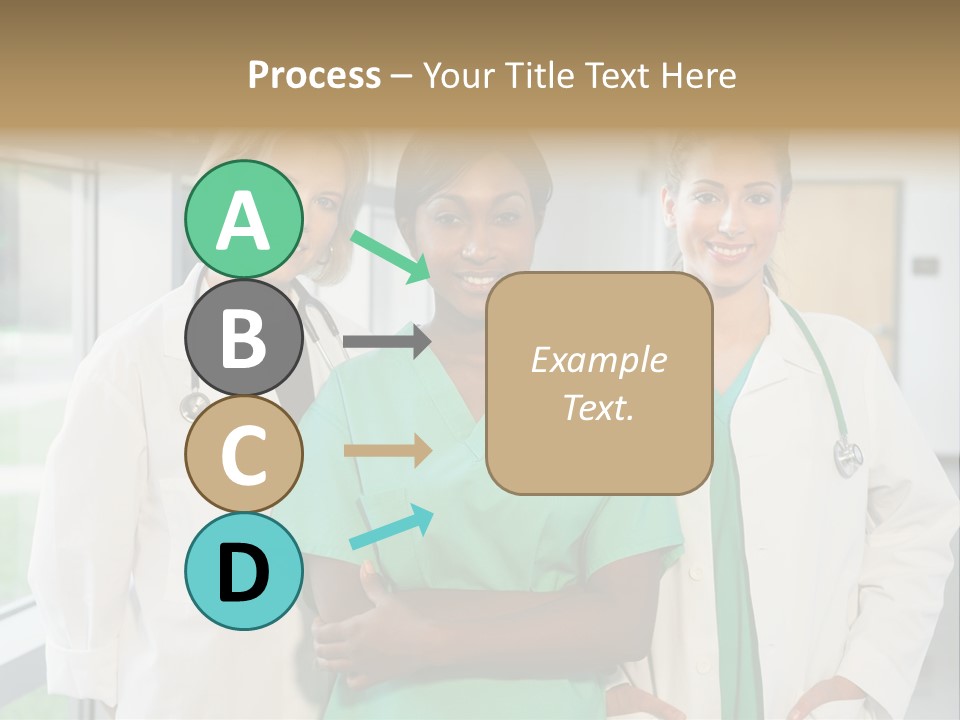 Process – Your Title Text Here

A

B

C

D

Example Text.